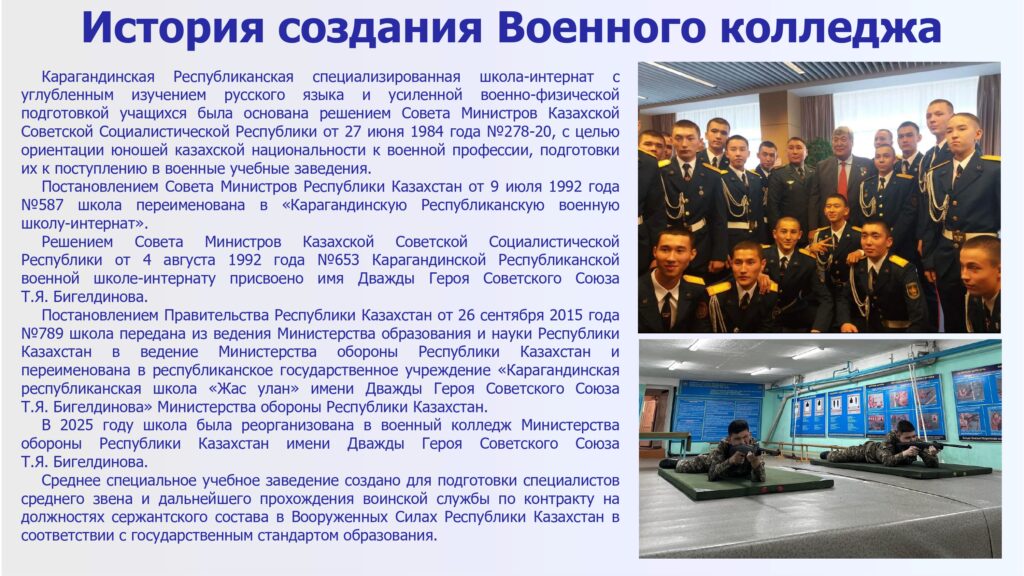 История создания Военного колледжа

Карагандинская Республиканская специализированная школа-интернат с углубленным изучением русского языка и усиленной военно-физической подготовкой учащихся была основана решением Совета Министров Казахской Советской Социалистической Республики от 27 июня 1984 года №278-20, с целью ориентации юношей казахской национальности к военной профессии, подготовки их к поступлению в военные учебные заведения.

Постановлением Совета Министров Республики Казахстан от 9 июля 1992 года №587 школа переименована в «Карагандинскую Республиканскую военную школу-интернат».

Решением Совета Министров Казахской Советской Социалистической Республики от 4 августа 1992 года №653 Карагандинской Республиканской военной школе-интернату присвоено имя Дважды Героя Советского Союза Т.Я. Бигелдинова.

Постановлением Правительства Республики Казахстан от 26 сентября 2015 года №789 школа передана из ведения Министерства образования и науки Республики Казахстан в ведение Министерства обороны Республики Казахстан и переименована в республиканское государственное учреждение «Карагандинская республиканская школа «Жас улан» имени Дважды Героя Советского Союза Т.Я. Бигелдинова» Министерства обороны Республики Казахстан.

В 2025 году школа была реорганизована в военный колледж Министерства обороны Республики Казахстан имени Дважды Героя Советского Союза Т.Я. Бигелдинова.

Среднее специальное учебное заведение создано для подготовки специалистов среднего звена и дальнейшего прохождения воинской службы по контракту на должностях сержантского состава в Вооруженных Силах Республики Казахстан в соответствии с государственным стандартом образования.